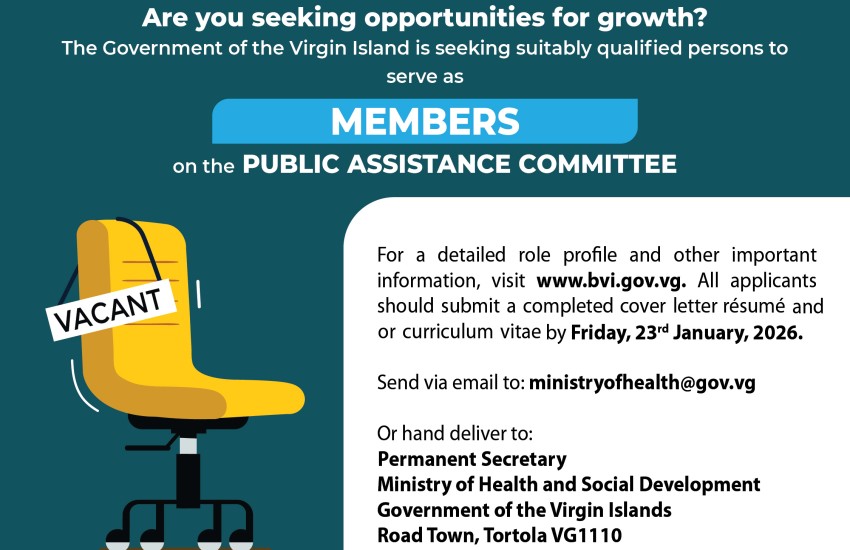 Are you seeking opportunities for growth?
The Government of the Virgin Island is seeking suitably qualified persons to serve as

MEMBERS

on the PUBLIC ASSISTANCE COMMITTEE

VACANT

For a detailed role profile and other important information, visit www.bvi.gov.vg. All applicants should submit a completed cover letter résumé and or curriculum vitae by Friday, 23rd January, 2026.

Send via email to: ministryofhealth@gov.vg

Or hand deliver to:
Permanent Secretary
Ministry of Health and Social Development
Government of the Virgin Islands
Road Town, Tortola VG1110